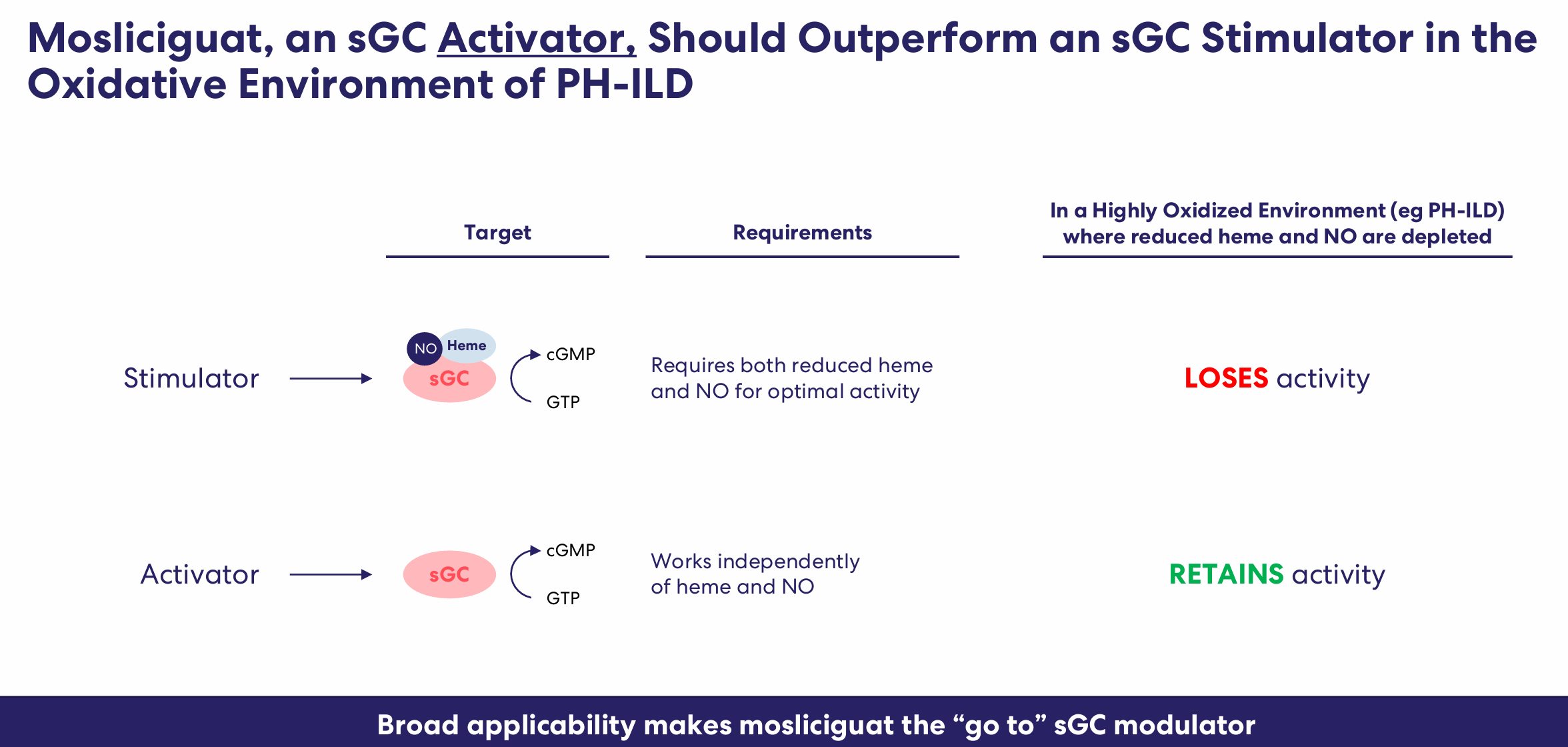 Mosliciguat, an sGC Activator, Should Outperform an sGC Stimulator in the Oxidative Environment of PH-ILD

| | Target | Requirements | In a Highly Oxidized Environment (eg PH-ILD) where reduced heme and NO are depleted |
|---|---|---|---|
| Stimulator | NO Heme sGC cGMP GTP | Requires both reduced heme and NO for optimal activity | LOSES activity |
| Activator | sGC cGMP GTP | Works independently of heme and NO | RETAINS activity |

Broad applicability makes mosliciguat the “go to” sGC modulator